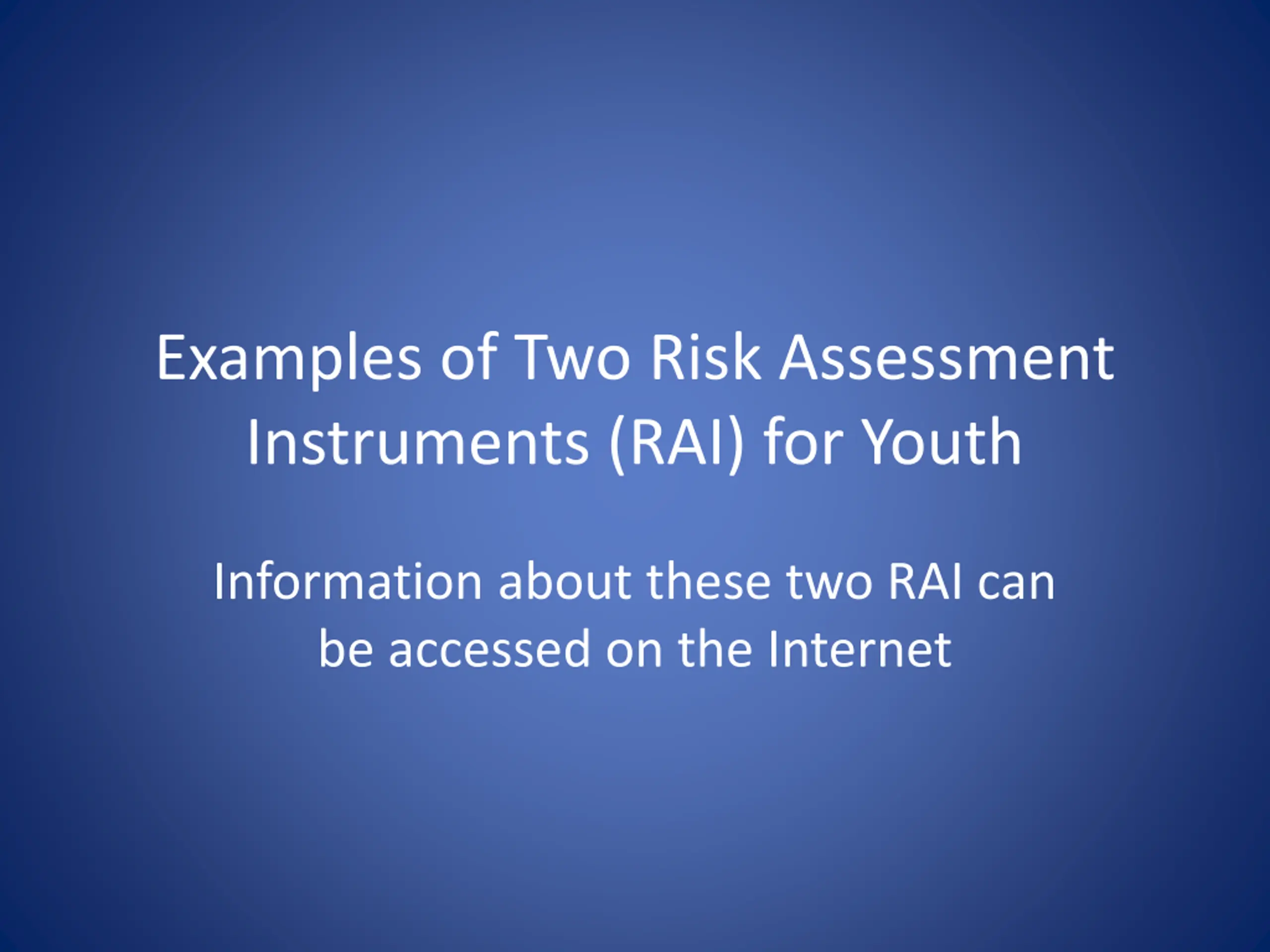 Examples of Two Risk Assessment Instruments (RAI) for Youth

Information about these two RAI can be accessed on the Internet